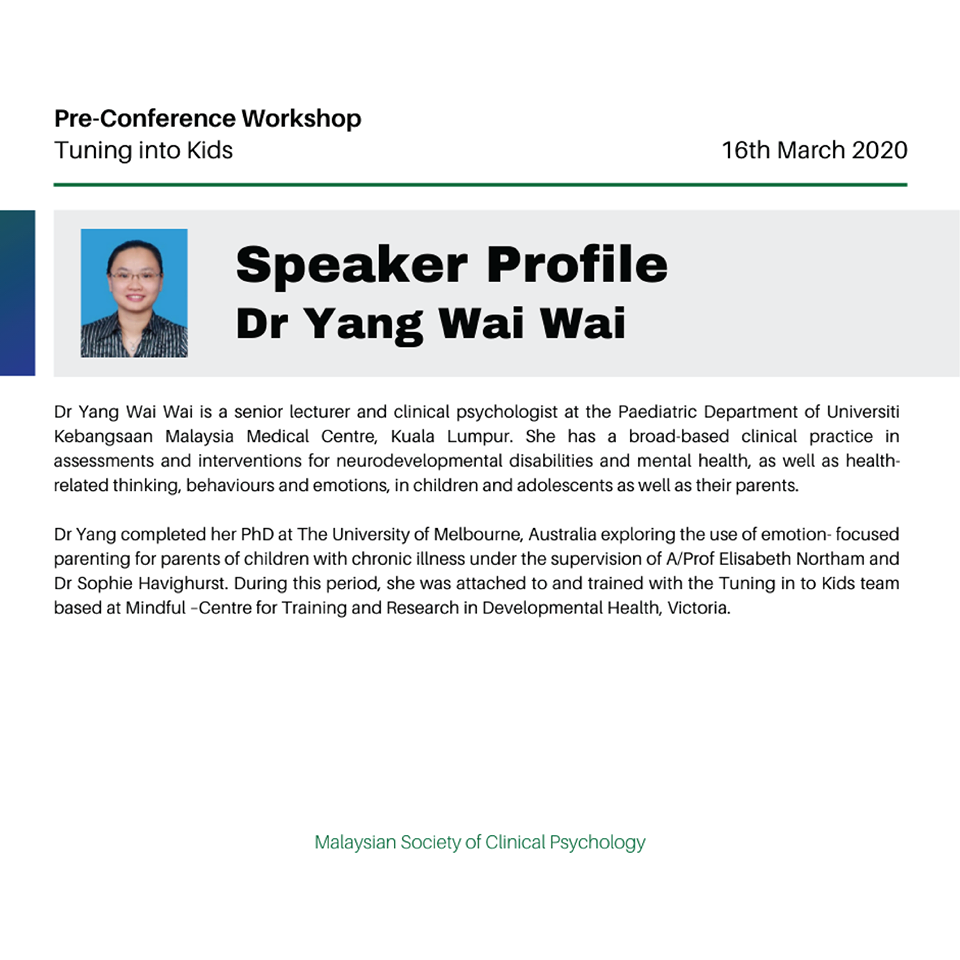 Pre-Conference Workshop
Tuning into Kids

16th March 2020

Speaker Profile
Dr Yang Wai Wai

Dr Yang Wai Wai is a senior lecturer and clinical psychologist at the Paediatric Department of Universiti Kebangsaan Malaysia Medical Centre, Kuala Lumpur. She has a broad-based clinical practice in assessments and interventions for neurodevelopmental disabilities and mental health, as well as health-related thinking, behaviours and emotions, in children and adolescents as well as their parents.

Dr Yang completed her PhD at The University of Melbourne, Australia exploring the use of emotion- focused parenting for parents of children with chronic illness under the supervision of A/Prof Elisabeth Northam and Dr Sophie Havighurst. During this period, she was attached to and trained with the Tuning in to Kids team based at Mindful –Centre for Training and Research in Developmental Health, Victoria.

Malaysian Society of Clinical Psychology